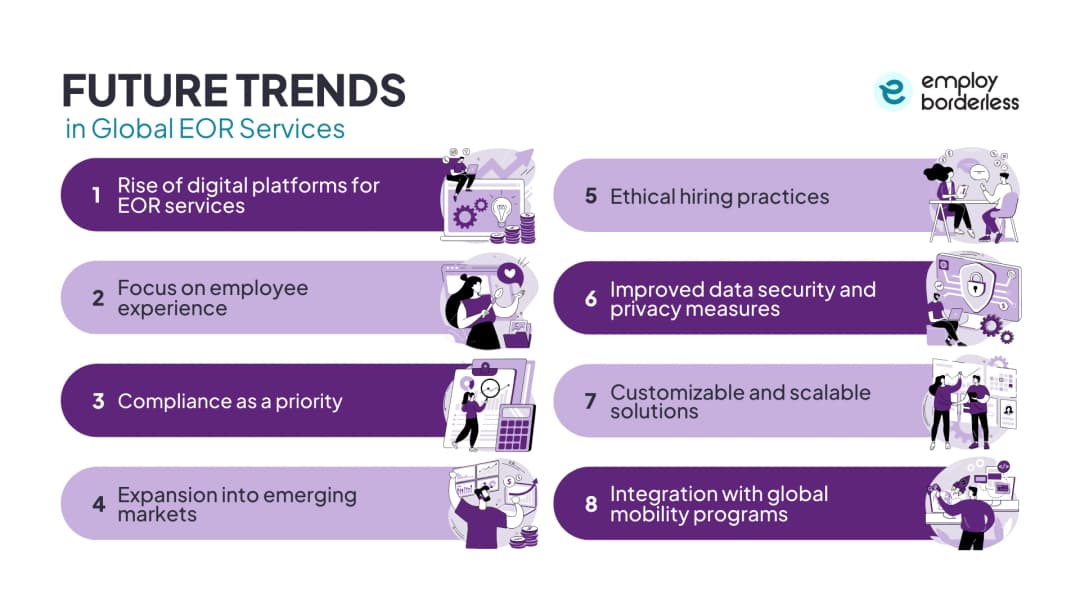 FUTURE TRENDS
in Global EOR Services

employ borderless

1 Rise of digital platforms for EOR services

2 Focus on employee experience

3 Compliance as a priority

4 Expansion into emerging markets

5 Ethical hiring practices

6 Improved data security and privacy measures

7 Customizable and scalable solutions

8 Integration with global mobility programs